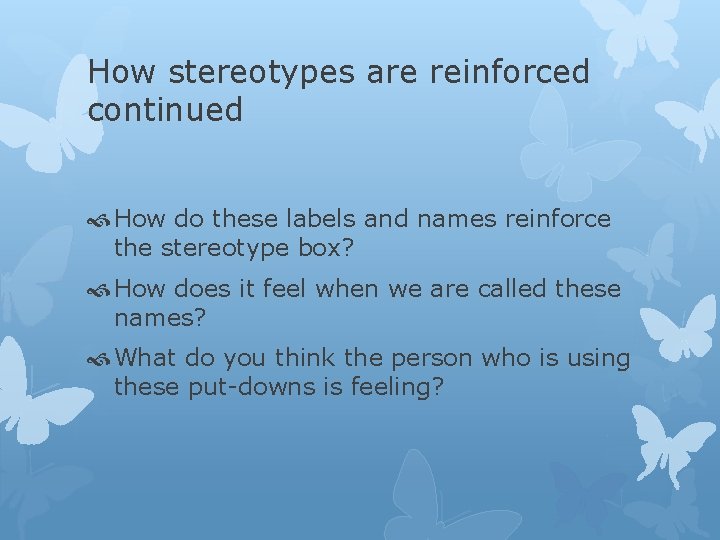 How stereotypes are reinforced continued

How do these labels and names reinforce the stereotype box?

How does it feel when we are called these names?

What do you think the person who is using these put-downs is feeling?